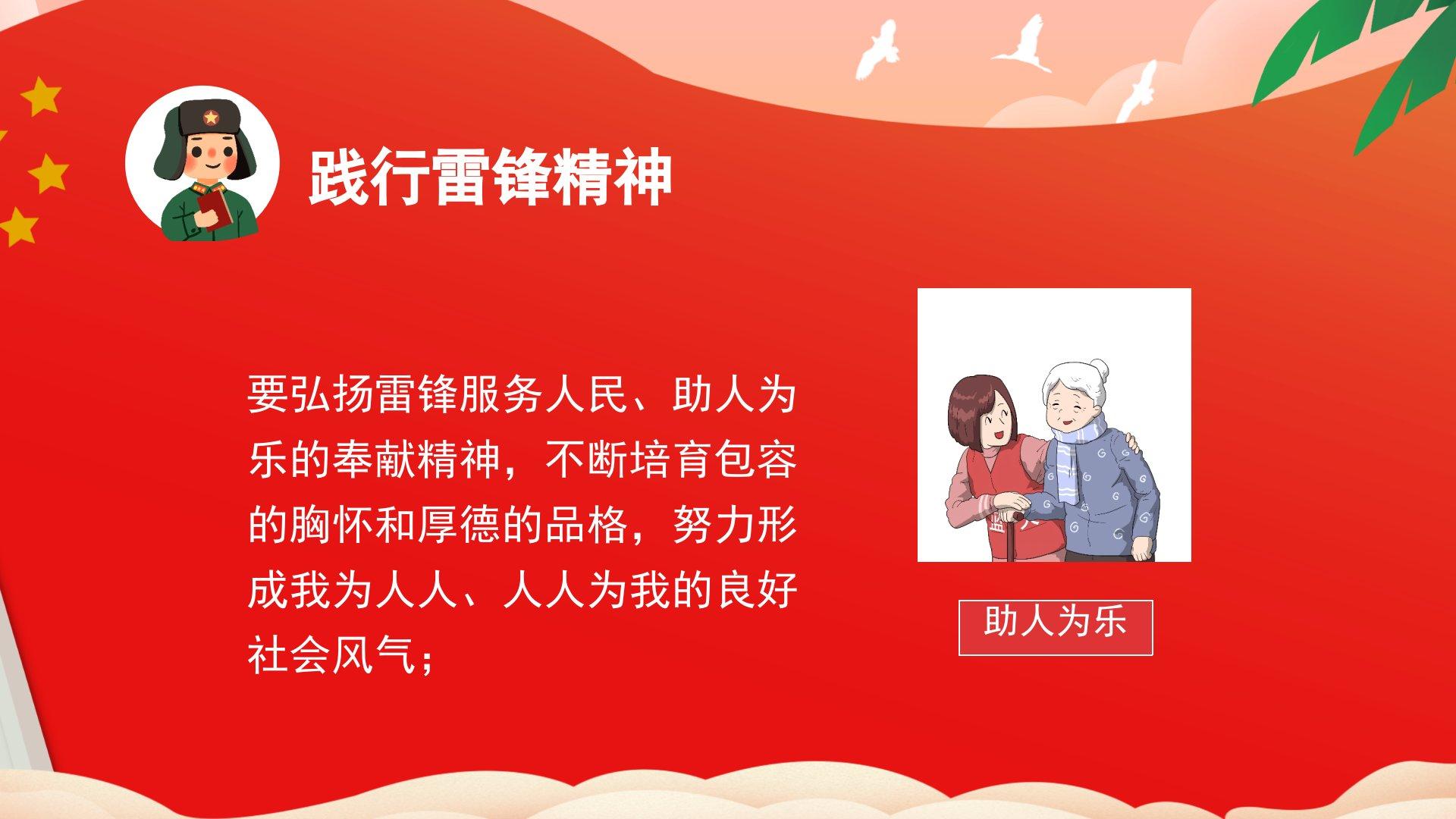 践行雷锋精神

要弘扬雷锋服务人民、助人为乐的奉献精神，不断培育包容的胸怀和厚德的品格，努力形成我为人人、人人为我的良好社会风气；

助人为乐